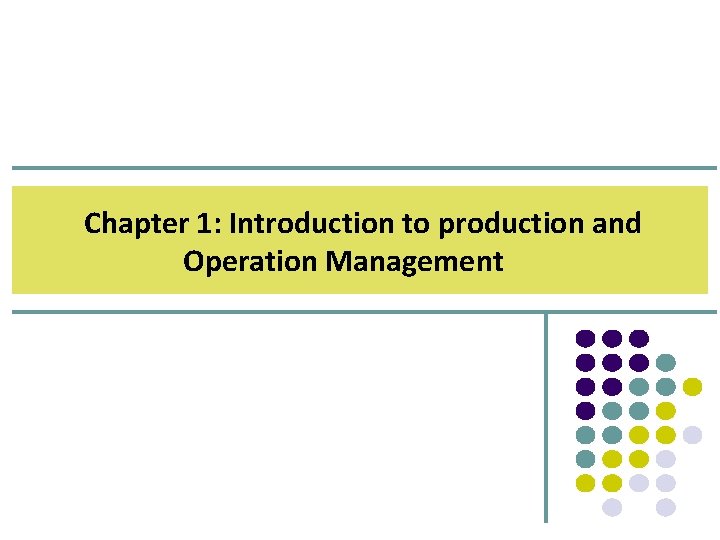 Chapter 1: Introduction to production and Operation Management